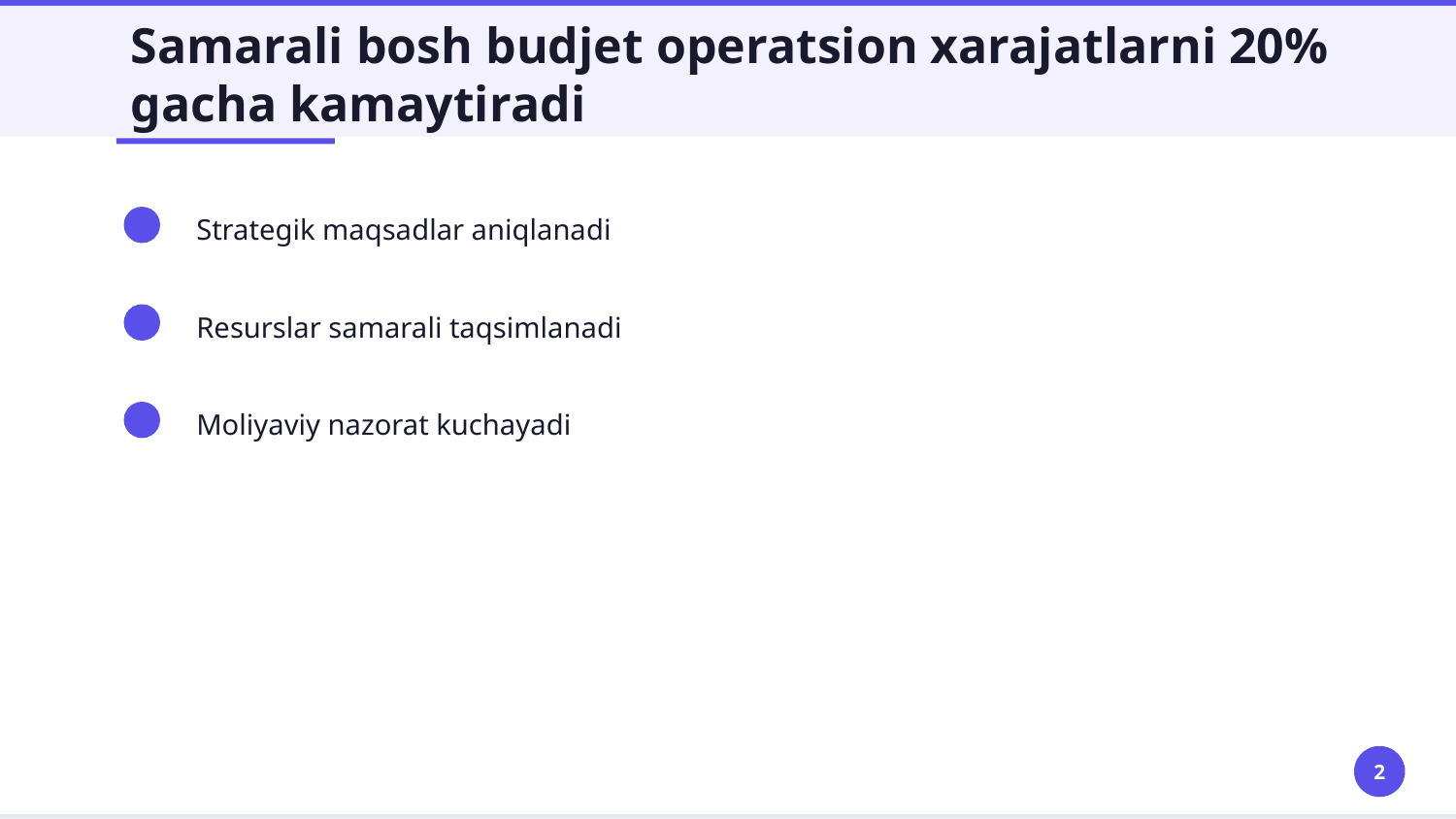 Samarali bosh budjet operatsion xarajatlarni 20% gacha kamaytiradi

Strategik maqsadlar aniqlanadi

Resurslar samarali taqsimlanadi

Moliyaviy nazorat kuchayadi

2